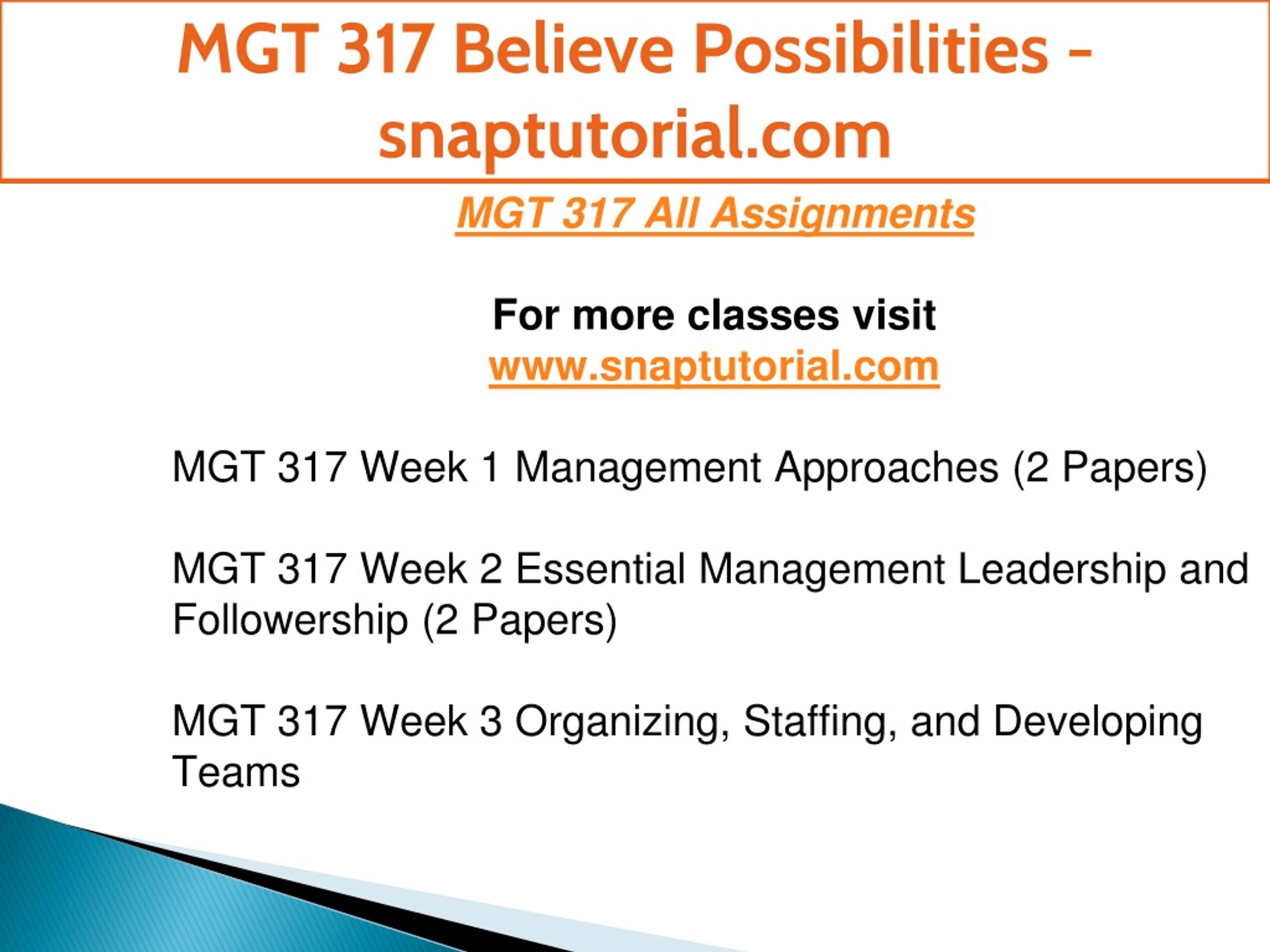 MGT 317 Believe Possibilities – snaptutorial.com

MGT 317 All Assignments

For more classes visit
www.snaptutorial.com

MGT 317 Week 1 Management Approaches (2 Papers)

MGT 317 Week 2 Essential Management Leadership and Followership (2 Papers)

MGT 317 Week 3 Organizing, Staffing, and Developing Teams